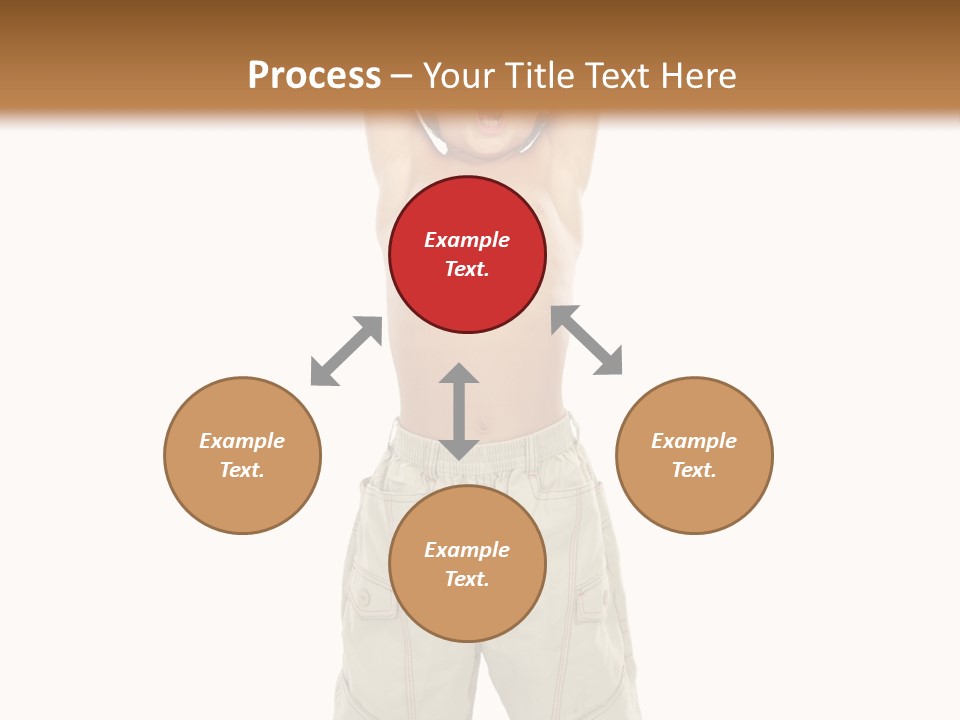 Process – Your Title Text Here

Example Text.

Example Text.

Example Text.

Example Text.